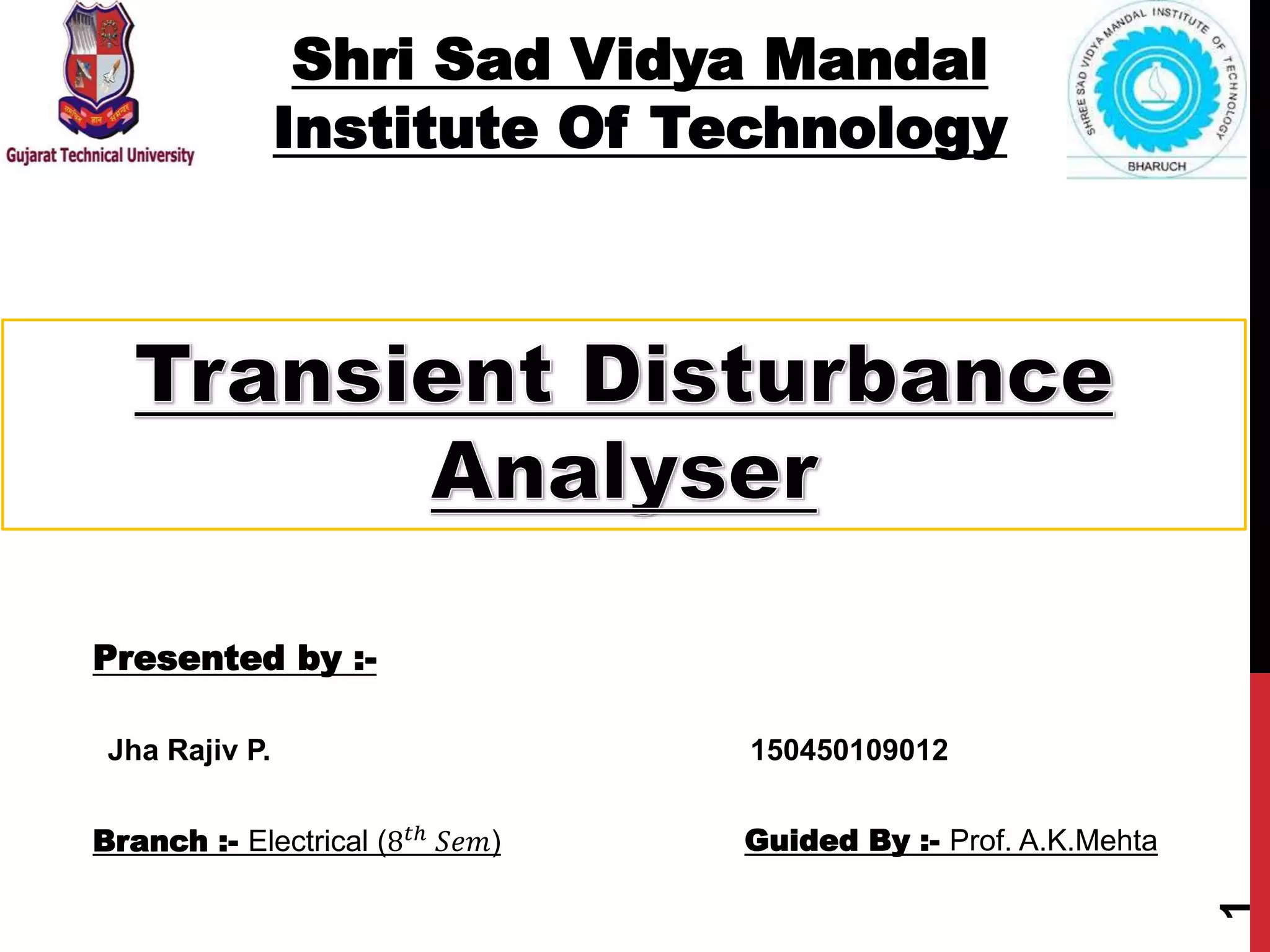 Gujarat Technical University

Shri Sad Vidya Mandal Institute Of Technology

SHREE SAD VIDYA MANDAL INSTITUTE OF TECHNOLOGY
BHARUCH

Transient Disturbance Analyser

Presented by :-

Jha Rajiv P. 150450109012

Branch :- Electrical ($8^{th}$ $Sem$)

Guided By :- Prof. A.K.Mehta

1